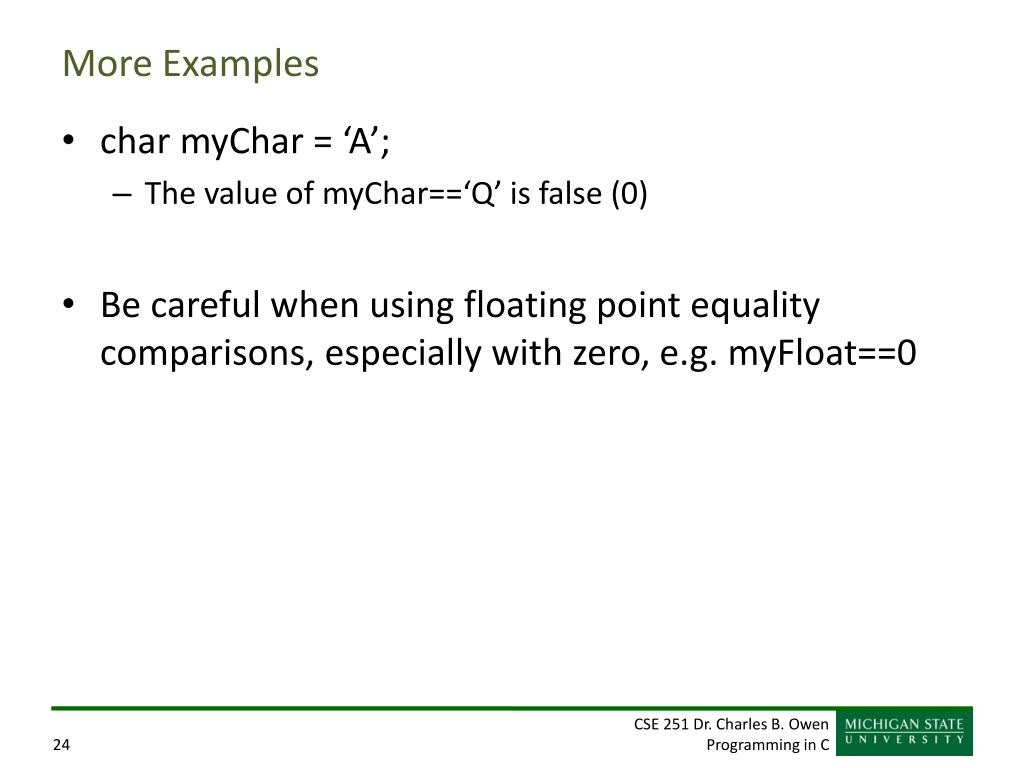 More Examples

• char myChar = ‘A’;
– The value of myChar==‘Q’ is false (0)

• Be careful when using floating point equality comparisons, especially with zero, e.g. myFloat==0

24

CSE 251 Dr. Charles B. Owen
Programming in C

MICHIGAN STATE
UNIVERSITY